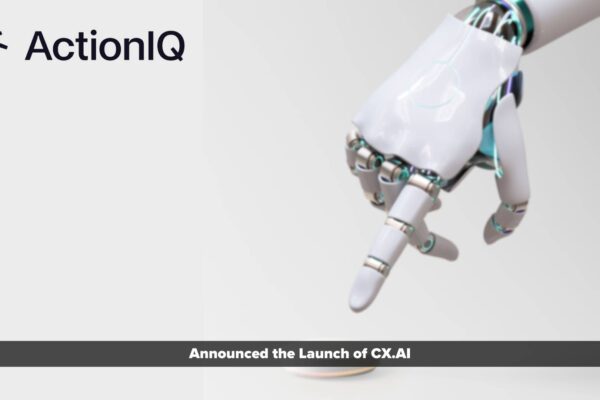 ActionIQ

Announced the Launch of CX.AI